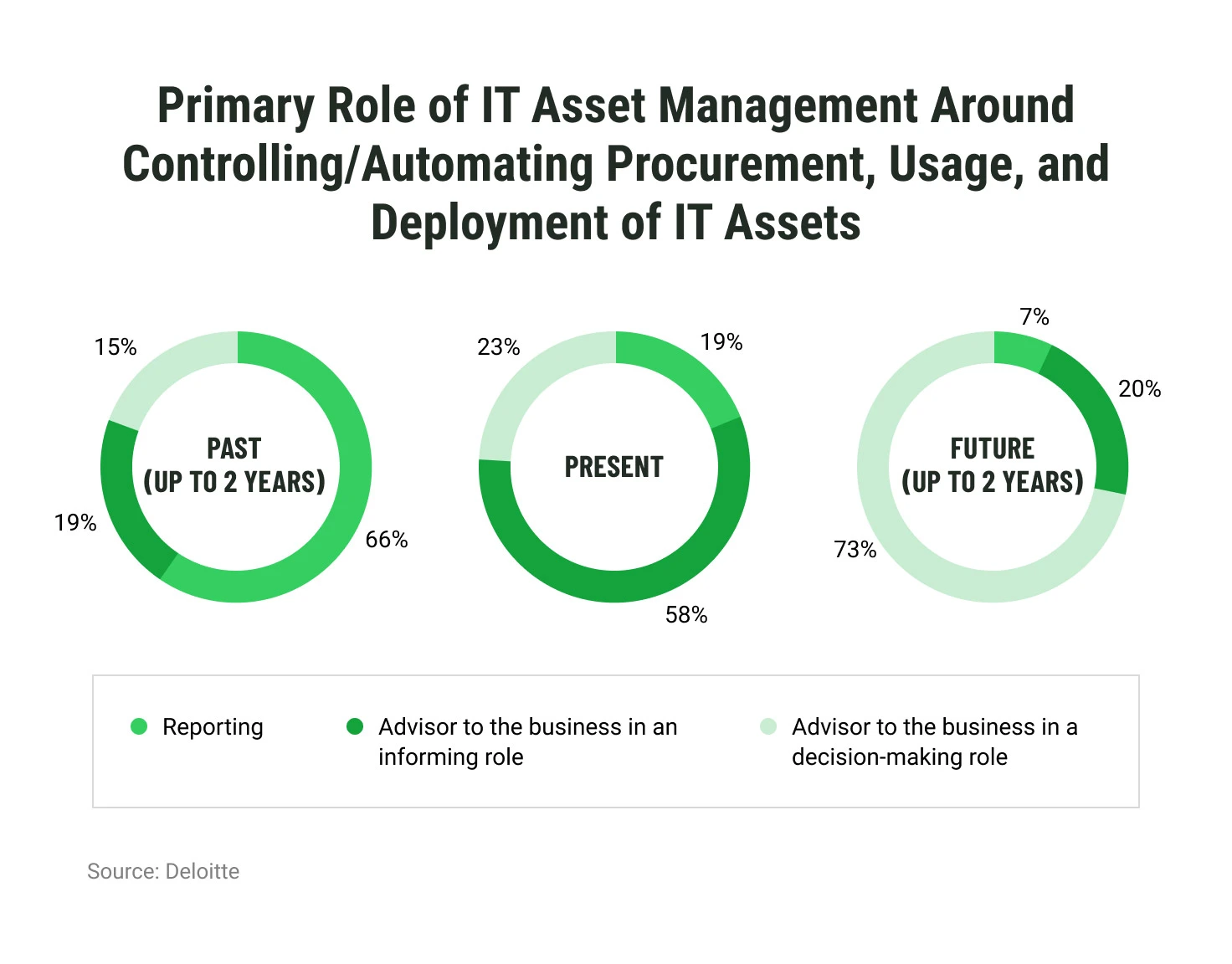 Primary Role of IT Asset Management Around Controlling/Automating Procurement, Usage, and Deployment of IT Assets

15%
PAST
(UP TO 2 YEARS)
19%
66%

23%
19%
PRESENT
58%

7%
20%
FUTURE
(UP TO 2 YEARS)
73%

Reporting
Advisor to the business in an informing role
Advisor to the business in a decision-making role

Source: Deloitte